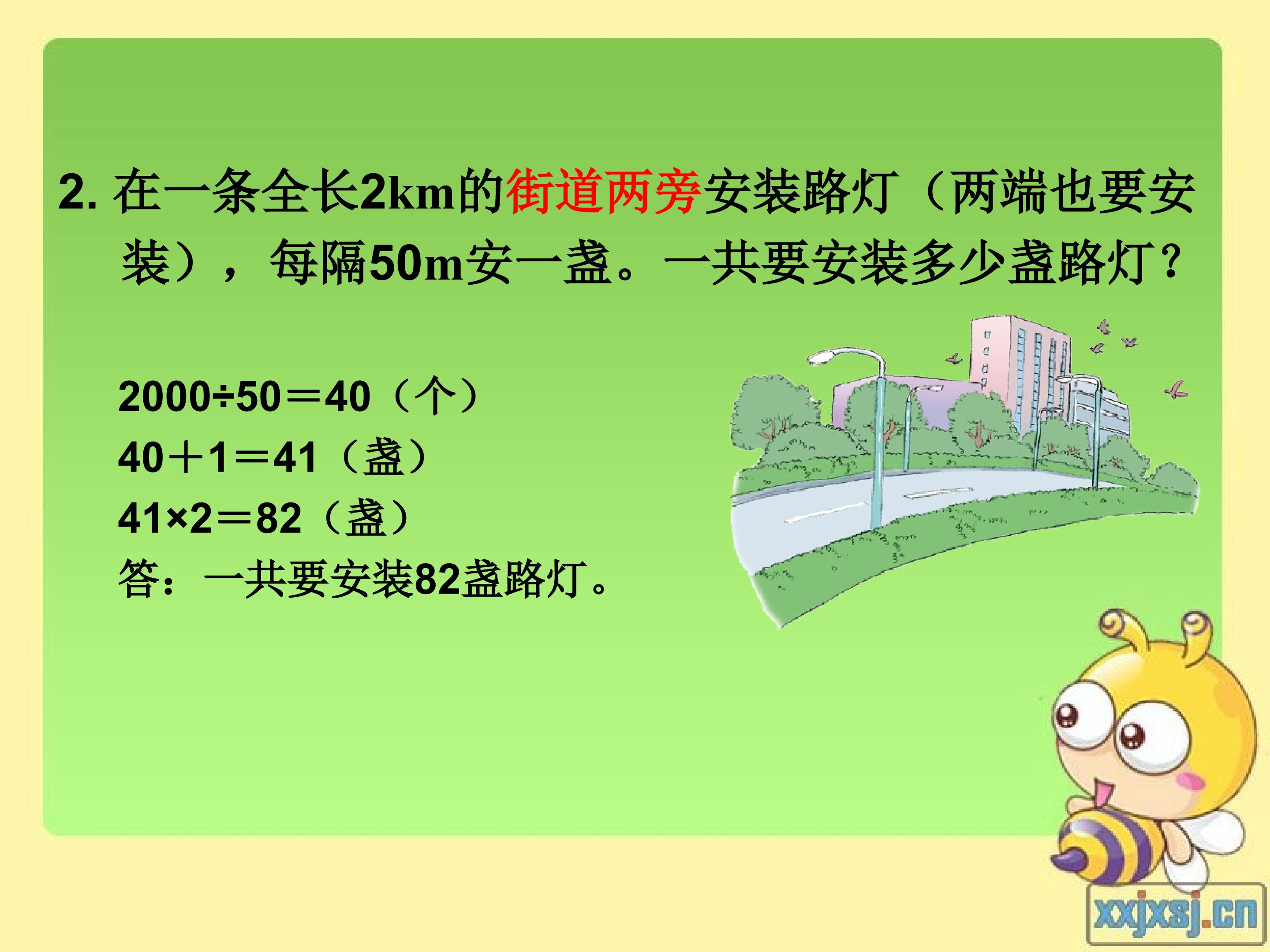 2.在一条全长2km的街道两旁安装路灯（两端也要安装），每隔50m安一盏。一共要安装多少盏路灯？

$2000 \div 50 = 40$（个）
$40 + 1 = 41$（盏）
$41 \times 2 = 82$（盏）
答：一共要安装82盏路灯。

xxjxsj.cn